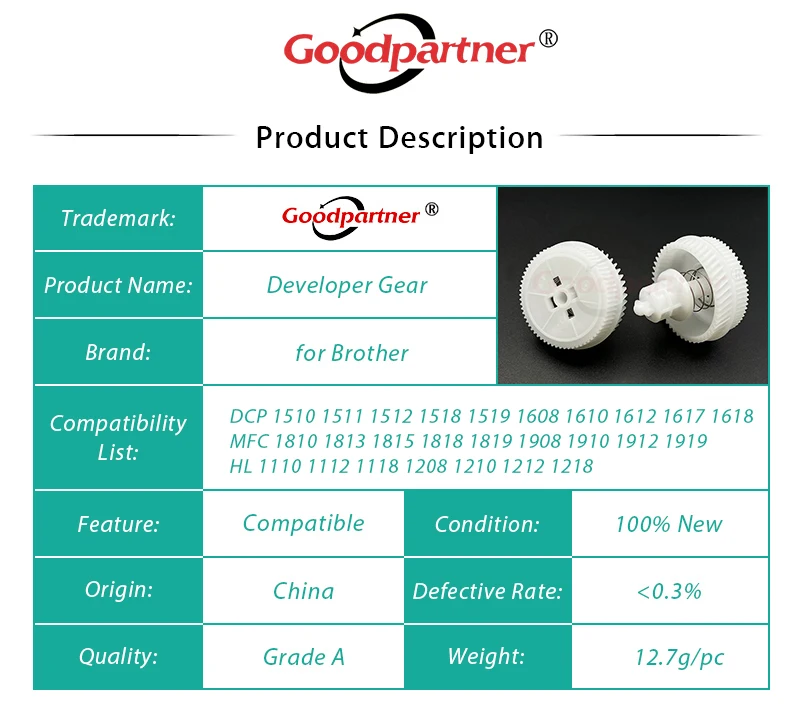 Goodpartner®

Product Description

| Trademark: | Goodpartner® | | |
|---|---|---|---|
| Product Name: | Developer Gear | | |
| Brand: | for Brother | | |
| Compatibility List: | DCP 1510 1511 1512 1518 1519 1608 1610 1612 1617 1618 MFC 1810 1813 1815 1818 1819 1908 1910 1912 1919 HL 1110 1112 1118 1208 1210 1212 1218 | | |
| Feature: | Compatible | Condition: | 100% New |
| Origin: | China | Defective Rate: | <0.3% |
| Quality: | Grade A | Weight: | 12.7g/pc |